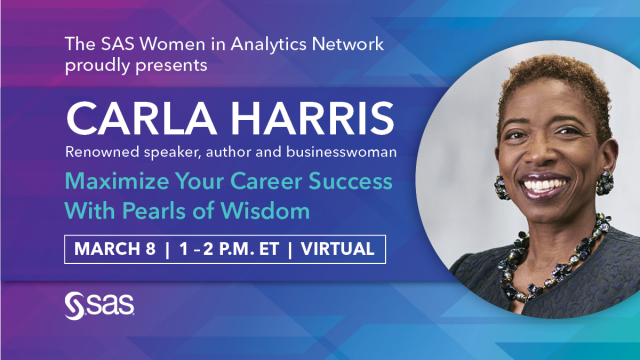 The SAS Women in Analytics Network proudly presents

CARLA HARRIS

Renowned speaker, author and businesswoman

Maximize Your Career Success With Pearls of Wisdom

MARCH 8 | 1 – 2 P.M. ET | VIRTUAL

SAS